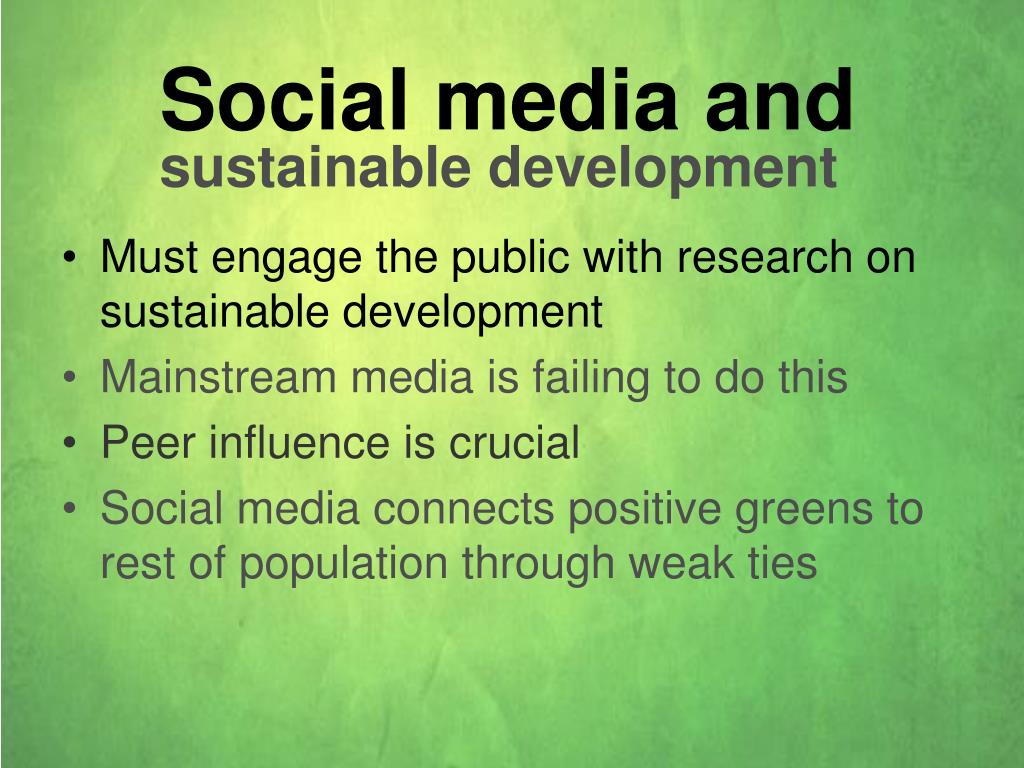 Social media and
sustainable development

• Must engage the public with research on sustainable development
• Mainstream media is failing to do this
• Peer influence is crucial
• Social media connects positive greens to rest of population through weak ties